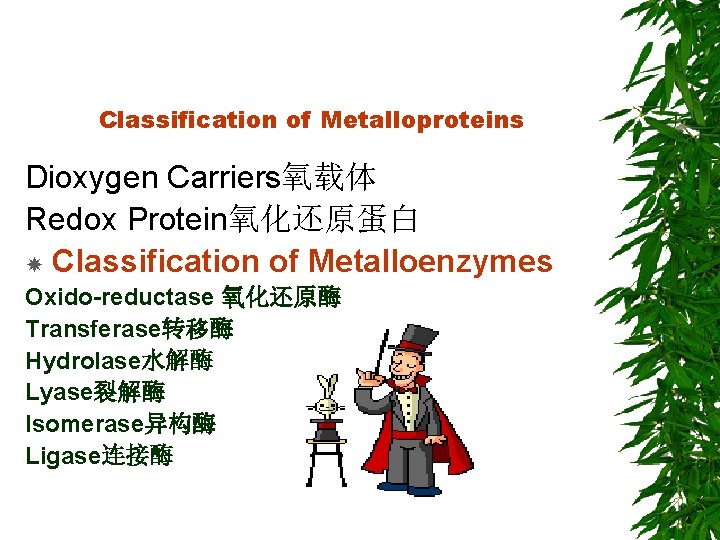 Classification of Metalloproteins

Dioxygen Carriers氧载体
Redox Protein氧化还原蛋白

Classification of Metalloenzymes

Oxido-reductase 氧化还原酶
Transferase转移酶
Hydrolase水解酶
Lyase裂解酶
Isomerase异构酶
Ligase连接酶